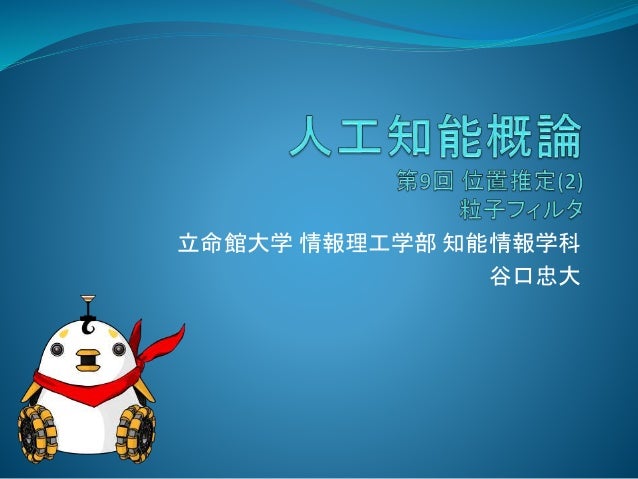 人工知能概論
第9回 位置推定(2)
粒子フィルタ

立命館大学 情報理工学部 知能情報学科
谷口忠大